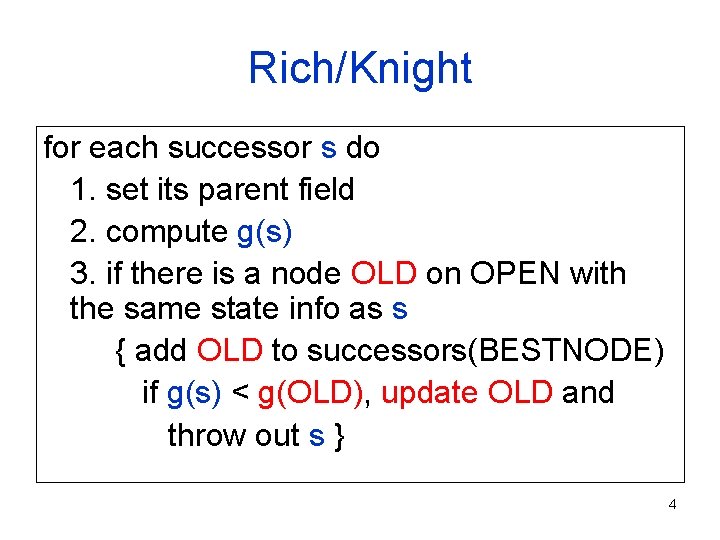 Rich/Knight

for each successor s do

1. set its parent field

2. compute g(s)

3. if there is a node OLD on OPEN with the same state info as s

{ add OLD to successors(BESTNODE)

if g(s) < g(OLD), update OLD and

throw out s }

4